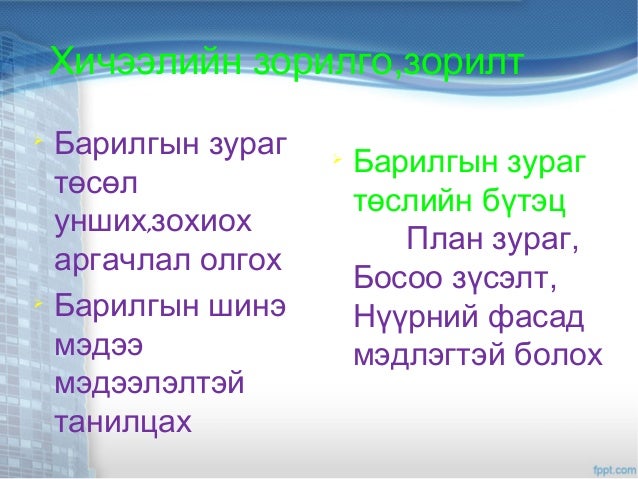 Хичээлийн зорилго,зорилт

Барилгын зураг төсөл унших,зохиох аргачлал олгох

Барилгын шинэ мэдээ мэдээлэлтэй танилцах

Барилгын зураг төслийн бүтэц
План зураг, Босоо зүсэлт, Нүүрний фасад мэдлэгтэй болох

fppt.com